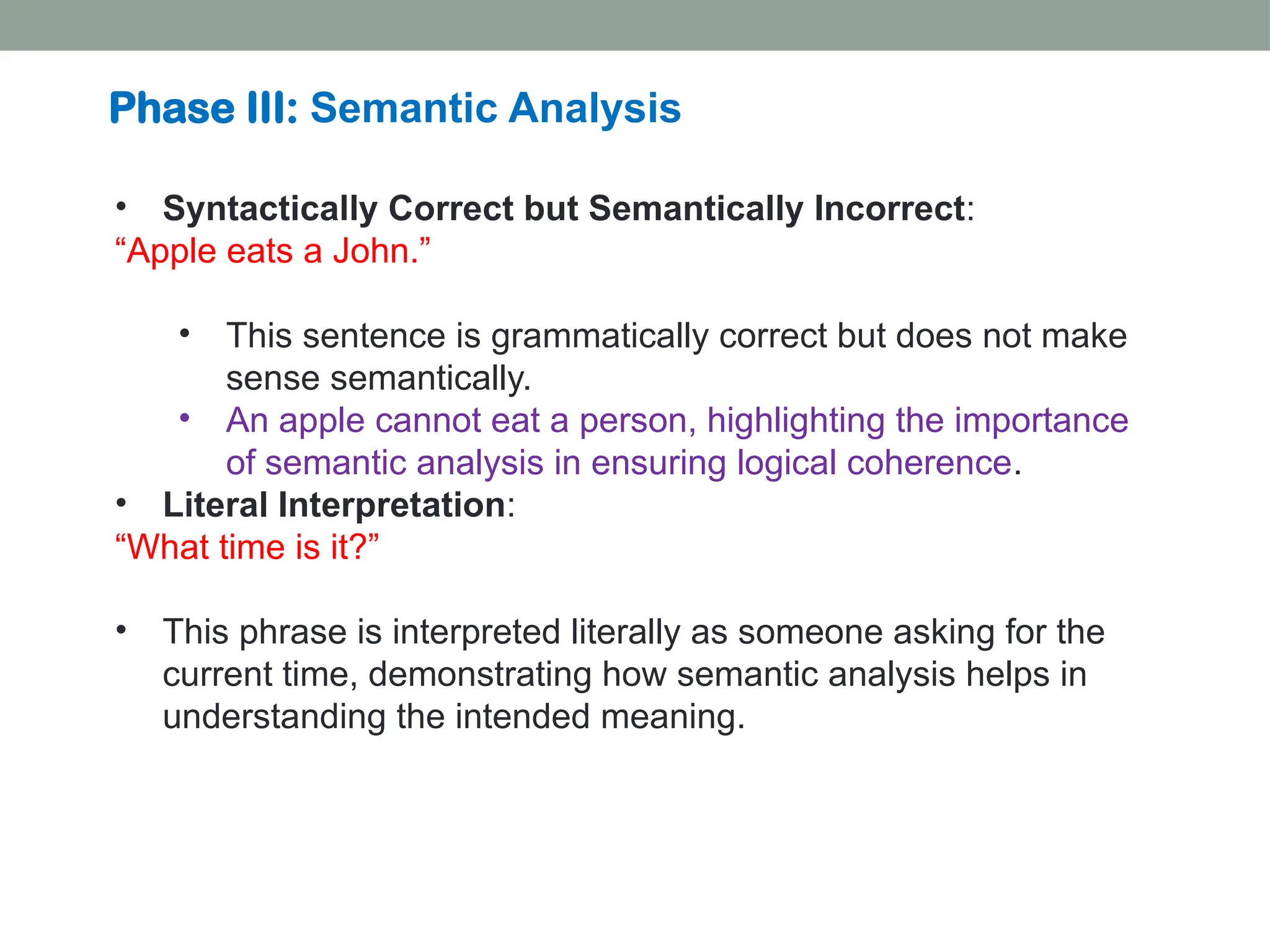 Phase III: Semantic Analysis

• Syntactically Correct but Semantically Incorrect:
“Apple eats a John.”

• This sentence is grammatically correct but does not make sense semantically.
• An apple cannot eat a person, highlighting the importance of semantic analysis in ensuring logical coherence.

• Literal Interpretation:
“What time is it?”

• This phrase is interpreted literally as someone asking for the current time, demonstrating how semantic analysis helps in understanding the intended meaning.